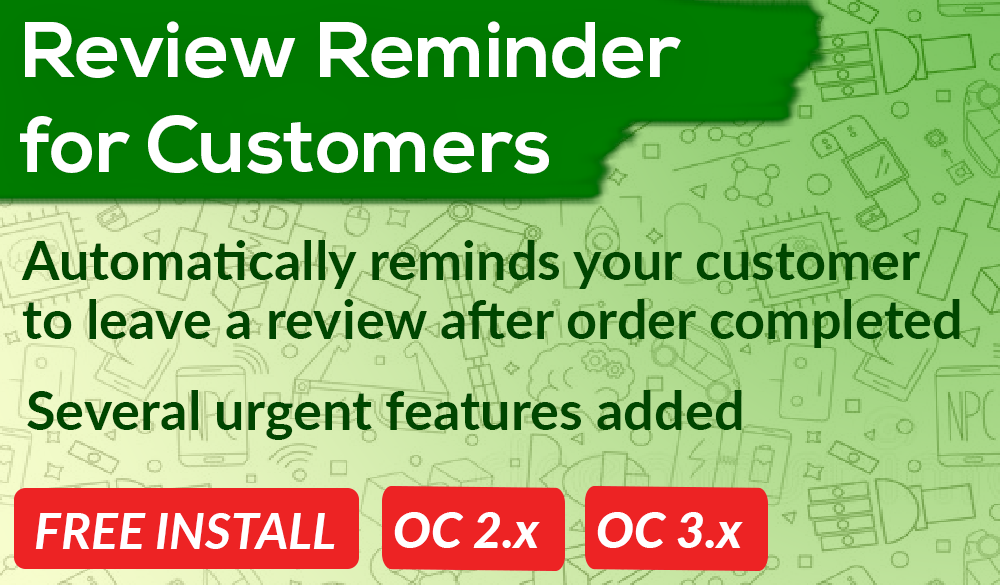 Review Reminder for Customers

Automatically reminds your customer to leave a review after order completed

Several urgent features added

FREE INSTALL

OC 2.x

OC 3.x